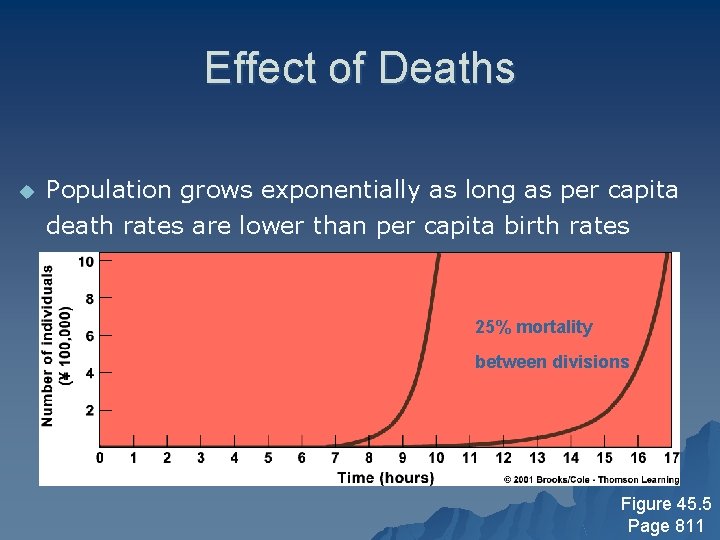 Effect of Deaths

Population grows exponentially as long as per capita death rates are lower than per capita birth rates

Number of individuals (✱ 100,000)

10
8
6
4
2

25% mortality between divisions

0 1 2 3 4 5 6 7 8 9 10 11 12 13 14 15 16 17

Time (hours)

© 2001 Brooks/Cole - Thomson Learning

Figure 45.5
Page 811